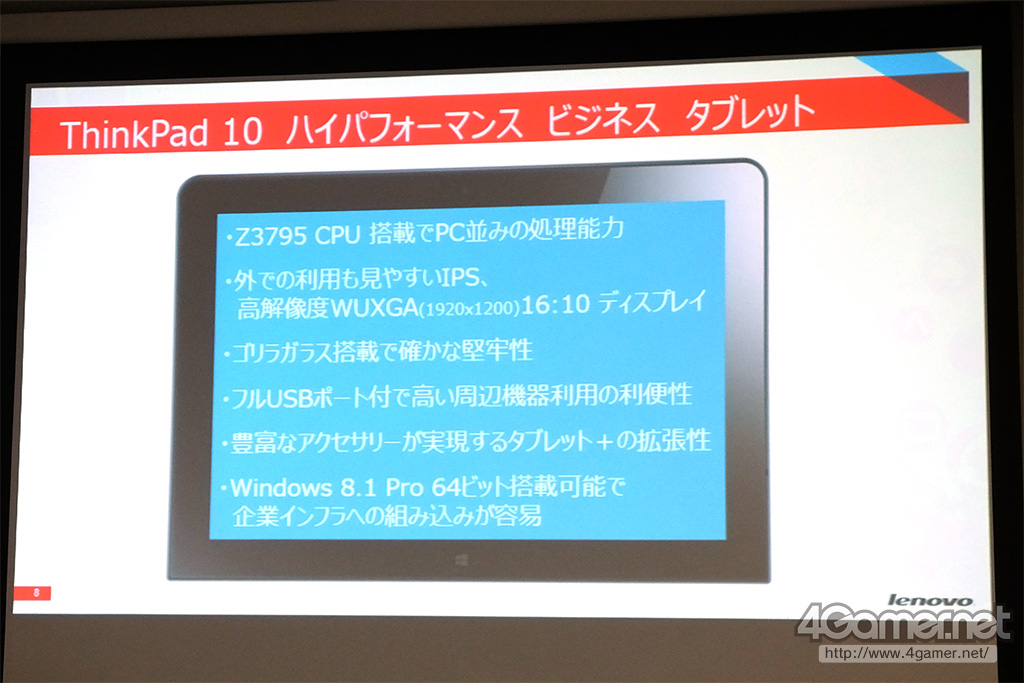 ThinkPad 10 ハイパフォーマンス ビジネス タブレット

・Z3795 CPU 搭載でPC並みの処理能力

・外での利用も見やすいIPS、高解像度WUXGA(1920x1200)16:10 ディスプレイ

・ゴリラガラス搭載で確かな堅牢性

・フルUSBポート付で高い周辺機器利用の利便性

・豊富なアクセサリーが実現するタブレット＋の拡張性

・Windows 8.1 Pro 64ビット搭載可能で企業インフラへの組み込みが容易

8

lenovo

4Gamer.net
http://www.4gamer.net/